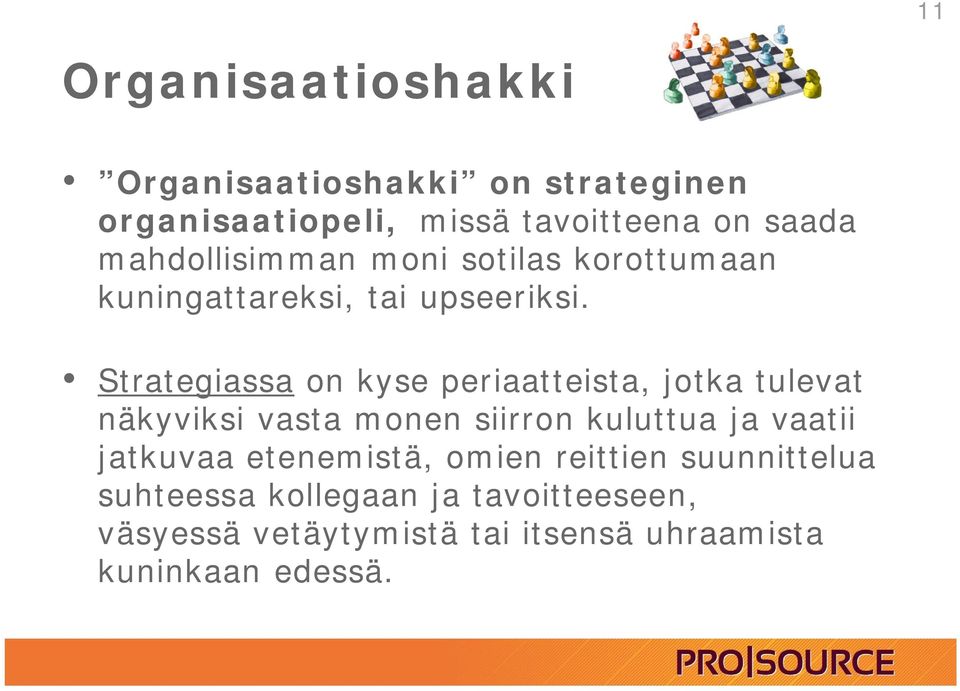 11

Organisaatioshakki

• ”Organisaatioshakki” on strateginen organisaatiopeli, missä tavoitteena on saada mahdollisimman moni sotilas korottumaan kuningattareksi, tai upseeriksi.

• Strategiassa on kyse periaatteista, jotka tulevat näkyviksi vasta monen siirron kuluttua ja vaatii jatkuvaa etenemistä, omien reittien suunnittelua suhteessa kollegaan ja tavoitteeseen, väsyessä vetäytymistä tai itsensä uhraamista kuninkaan edessä.

PRO|SOURCE